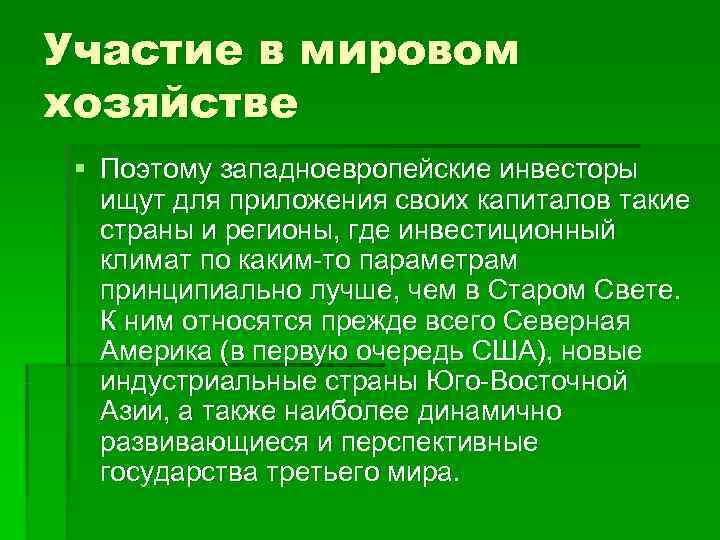 Участие в мировом хозяйстве

Поэтому западноевропейские инвесторы ищут для приложения своих капиталов такие страны и регионы, где инвестиционный климат по каким-то параметрам принципиально лучше, чем в Старом Свете. К ним относятся прежде всего Северная Америка (в первую очередь США), новые индустриальные страны Юго-Восточной Азии, а также наиболее динамично развивающиеся и перспективные государства третьего мира.